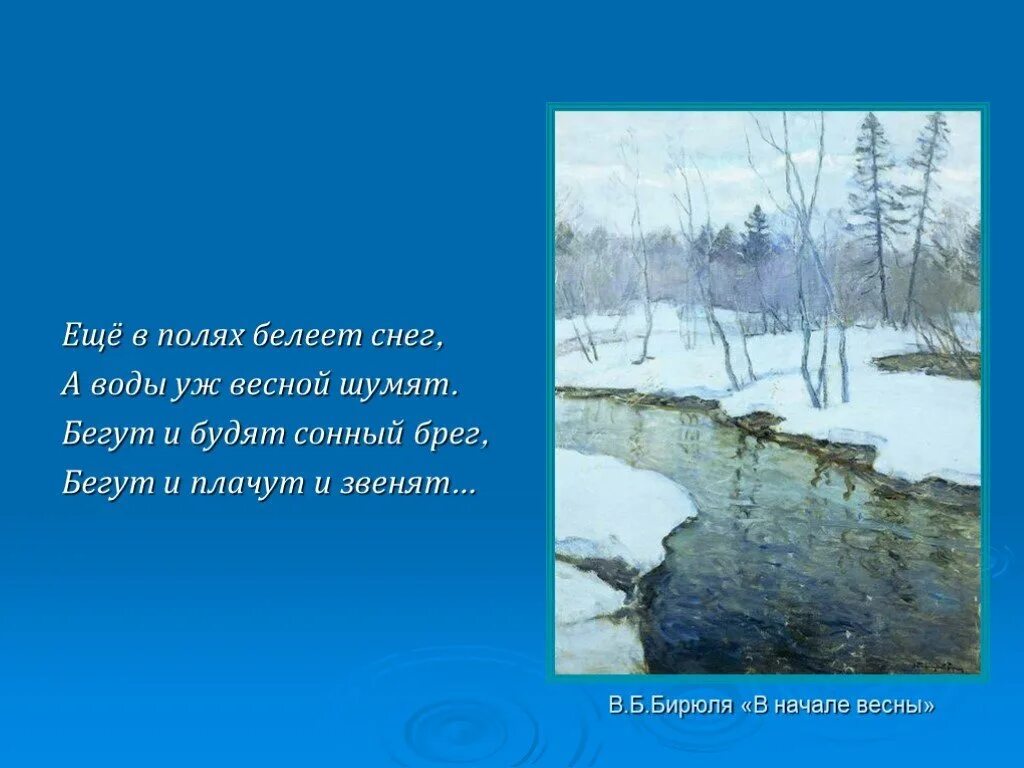 Ещё в полях белеет снег,
А воды уж весной шумят.
Бегут и будят сонный брег,
Бегут и плачут и звенят…

В.Б.Бирюля «В начале весны»